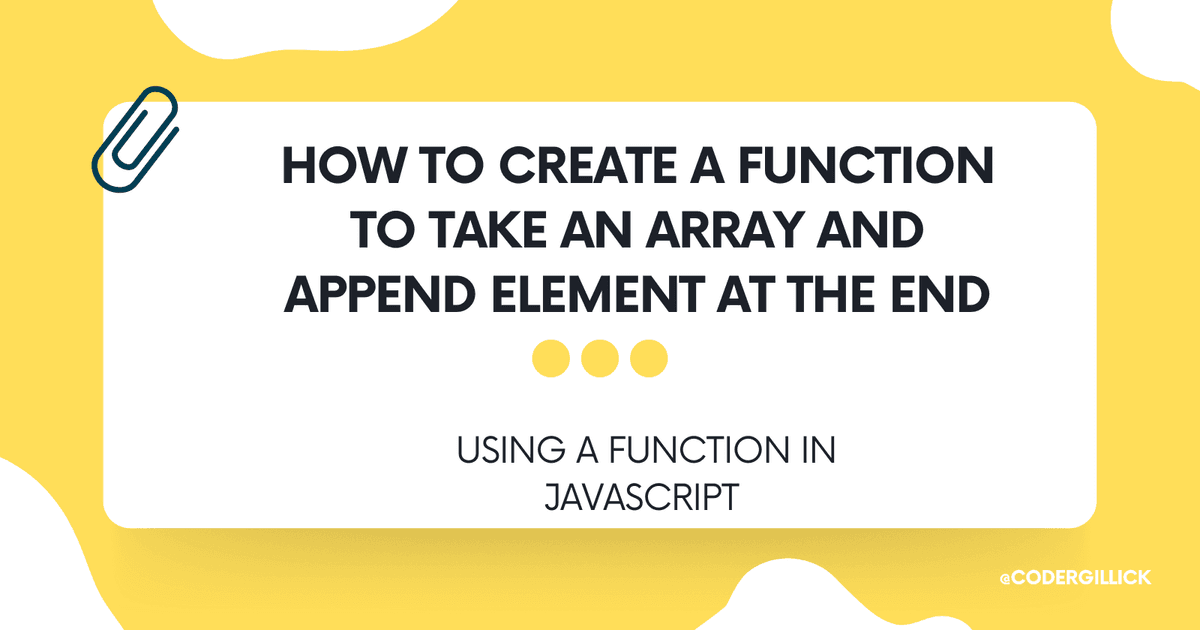 HOW TO CREATE A FUNCTION TO TAKE AN ARRAY AND APPEND ELEMENT AT THE END

USING A FUNCTION IN JAVASCRIPT

@CODERGILLICK